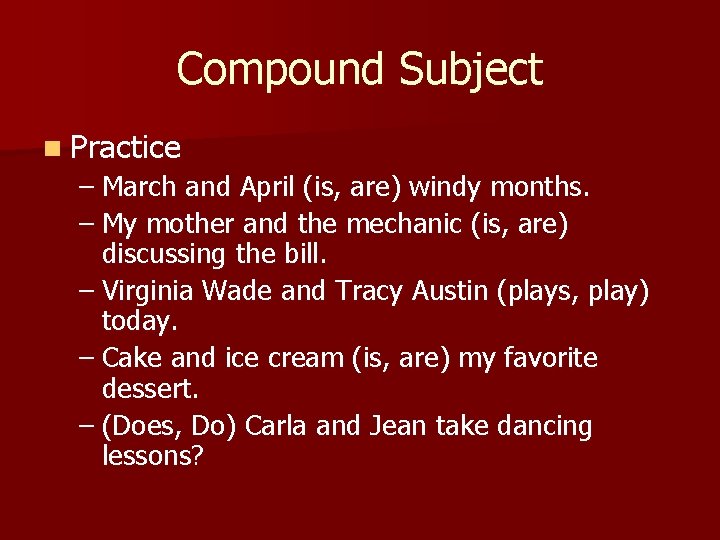 Compound Subject

Practice

– March and April (is, are) windy months.
– My mother and the mechanic (is, are) discussing the bill.
– Virginia Wade and Tracy Austin (plays, play) today.
– Cake and ice cream (is, are) my favorite dessert.
– (Does, Do) Carla and Jean take dancing lessons?